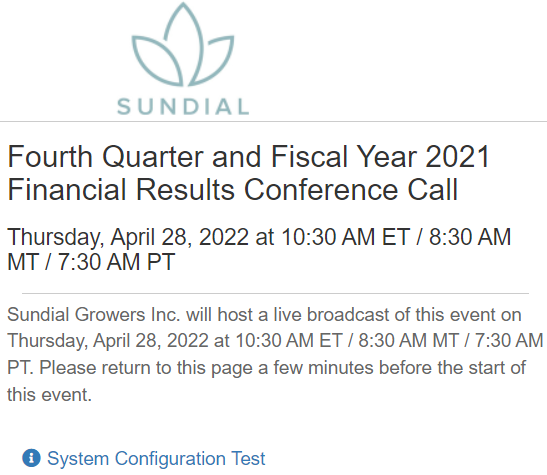 SUNDIAL

Fourth Quarter and Fiscal Year 2021 Financial Results Conference Call

Thursday, April 28, 2022 at 10:30 AM ET / 8:30 AM MT / 7:30 AM PT

Sundial Growers Inc. will host a live broadcast of this event on Thursday, April 28, 2022 at 10:30 AM ET / 8:30 AM MT / 7:30 AM PT. Please return to this page a few minutes before the start of this event.

System Configuration Test